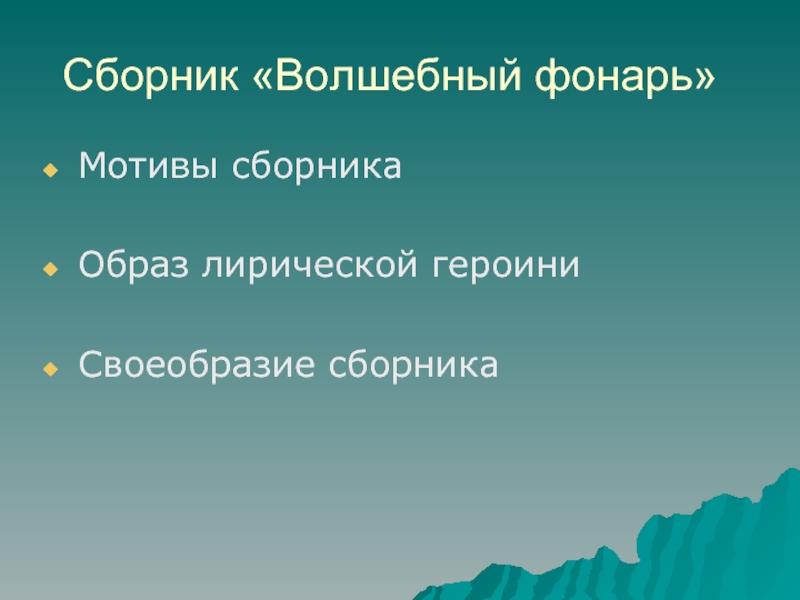 Сборник «Волшебный фонарь»

Мотивы сборника

Образ лирической героини

Своеобразие сборника